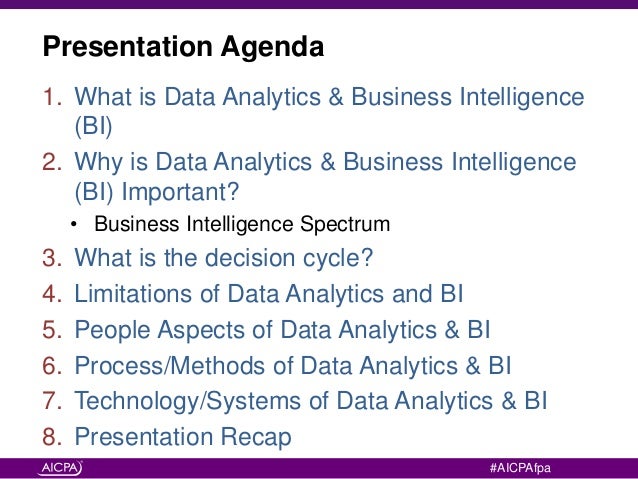 Presentation Agenda

1. What is Data Analytics & Business Intelligence (BI)
2. Why is Data Analytics & Business Intelligence (BI) Important?
   • Business Intelligence Spectrum
3. What is the decision cycle?
4. Limitations of Data Analytics and BI
5. People Aspects of Data Analytics & BI
6. Process/Methods of Data Analytics & BI
7. Technology/Systems of Data Analytics & BI
8. Presentation Recap

AICPA

#AICPAfpa